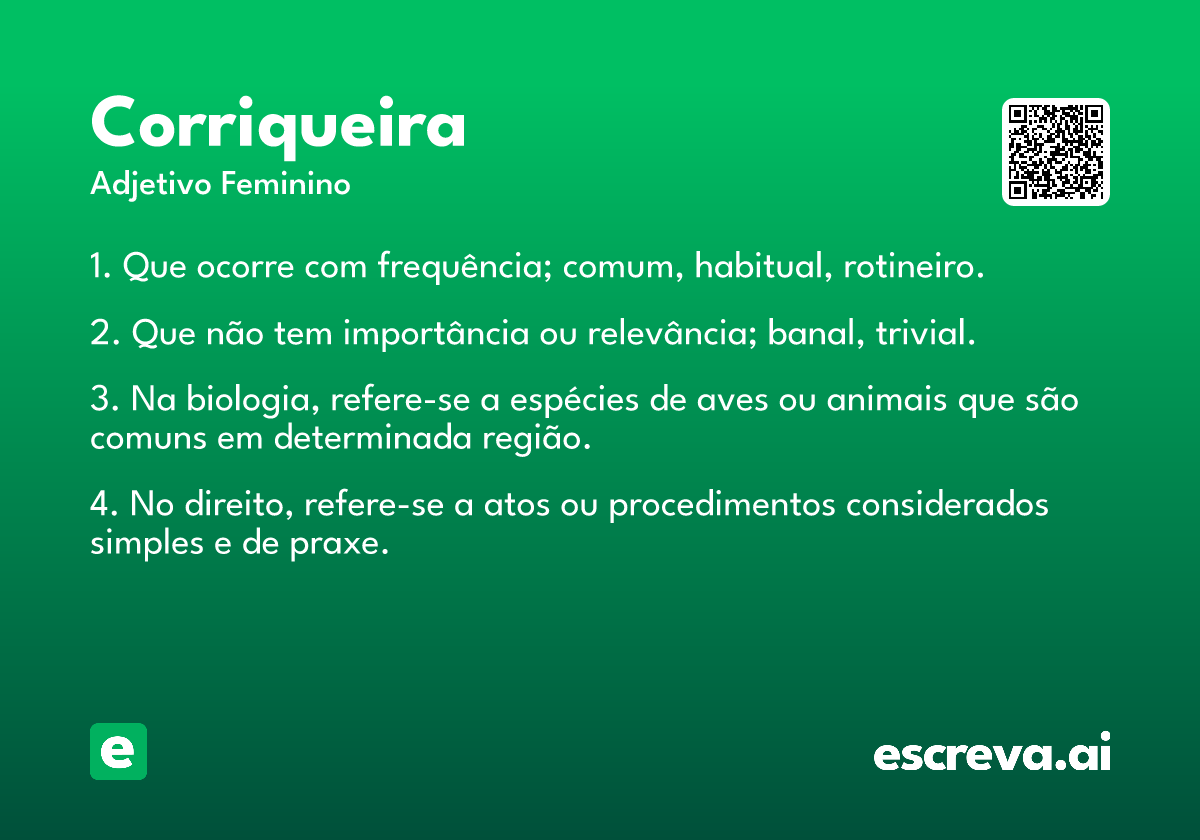 Corriqueira
Adjetivo Feminino

1. Que ocorre com frequência; comum, habitual, rotineiro.

2. Que não tem importância ou relevância; banal, trivial.

3. Na biologia, refere-se a espécies de aves ou animais que são comuns em determinada região.

4. No direito, refere-se a atos ou procedimentos considerados simples e de praxe.

e

escreva.ai